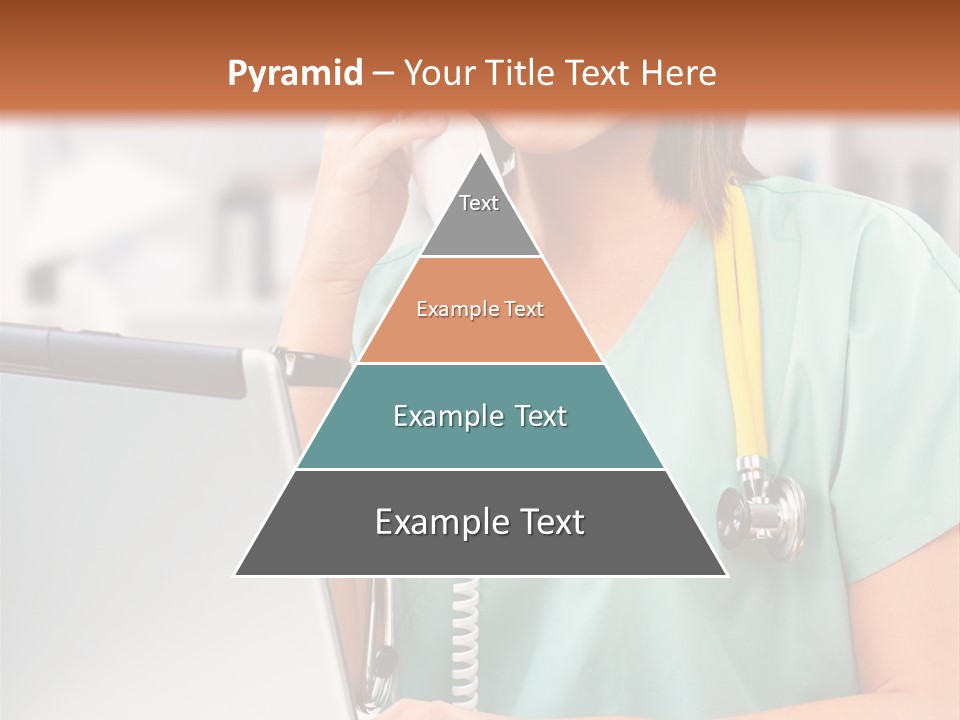 Pyramid – Your Title Text Here

Text

Example Text

Example Text

Example Text